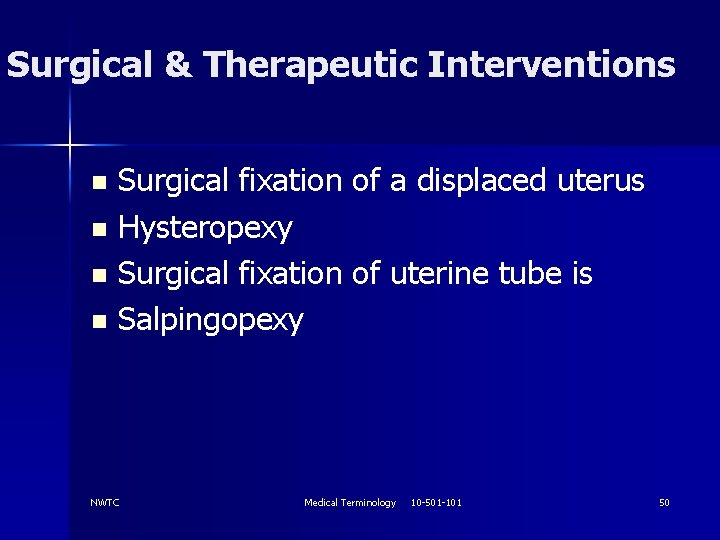 Surgical & Therapeutic Interventions

- Surgical fixation of a displaced uterus
- Hysteropexy
- Surgical fixation of uterine tube is
- Salpingopexy

NWTC

Medical Terminology 10-501-101

50